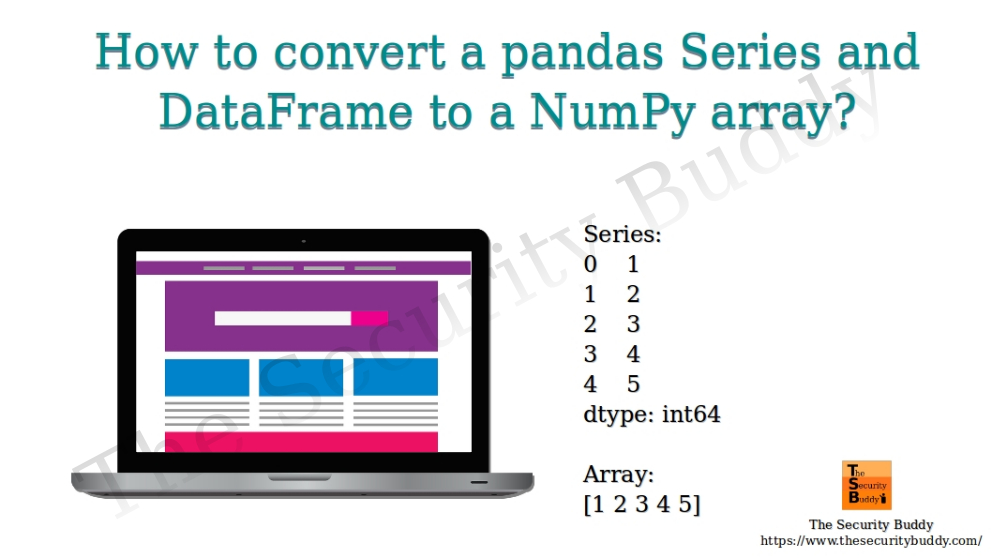 How to convert a pandas Series and DataFrame to a NumPy array?

The Security Buddy

Series:
0 1
1 2
2 3
3 4
4 5
dtype: int64

Array:
[1 2 3 4 5]

The Security Buddy

The Security Buddy
https://www.thesecuritybuddy.com/